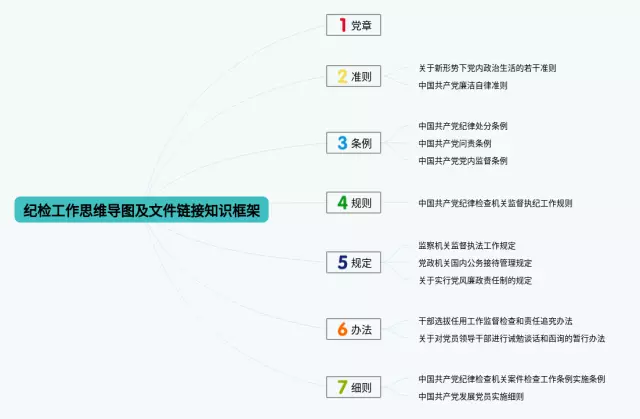 纪检工作思维导图及文件链接知识框架

1 党章

2 准则
关于新形势下党内政治生活的若干准则
中国共产党廉洁自律准则

3 条例
中国共产党纪律处分条例
中国共产党问责条例
中国共产党党内监督条例

4 规则
中国共产党纪律检查机关监督执纪工作规则

5 规定
监察机关监督执法工作规定
党政机关国内公务接待管理规定
关于实行党风廉政责任制的规定

6 办法
干部选拔任用工作监督检查和责任追究办法
关于对党员领导干部进行诫勉谈话和函询的暂行办法

7 细则
中国共产党纪律检查机关案件检查工作条例实施条例
中国共产党发展党员实施细则